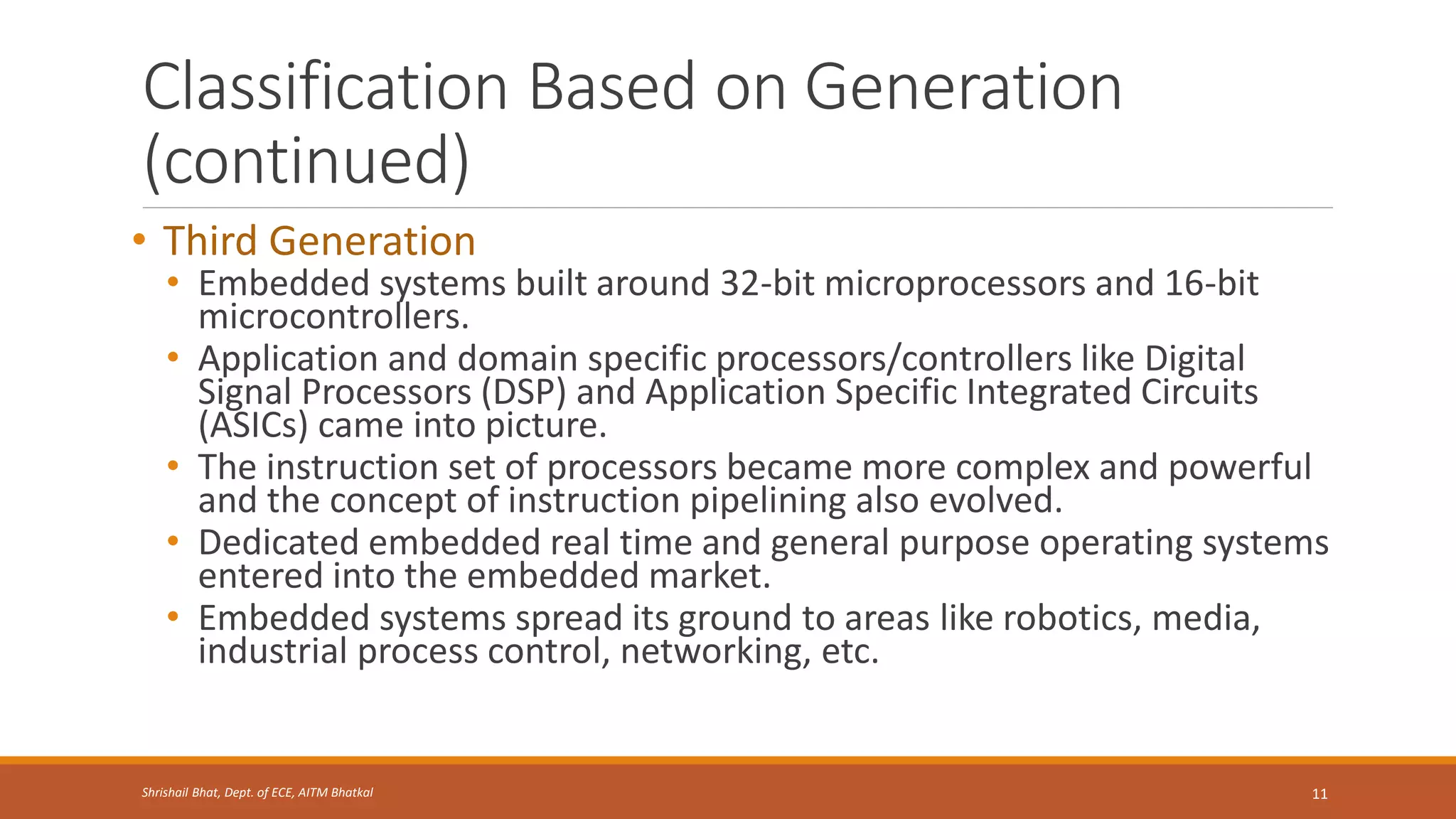 Classification Based on Generation (continued)

• Third Generation
• Embedded systems built around 32-bit microprocessors and 16-bit microcontrollers.
• Application and domain specific processors/controllers like Digital Signal Processors (DSP) and Application Specific Integrated Circuits (ASICs) came into picture.
• The instruction set of processors became more complex and powerful and the concept of instruction pipelining also evolved.
• Dedicated embedded real time and general purpose operating systems entered into the embedded market.
• Embedded systems spread its ground to areas like robotics, media, industrial process control, networking, etc.

Shrishail Bhat, Dept. of ECE, AITM Bhatkal

11